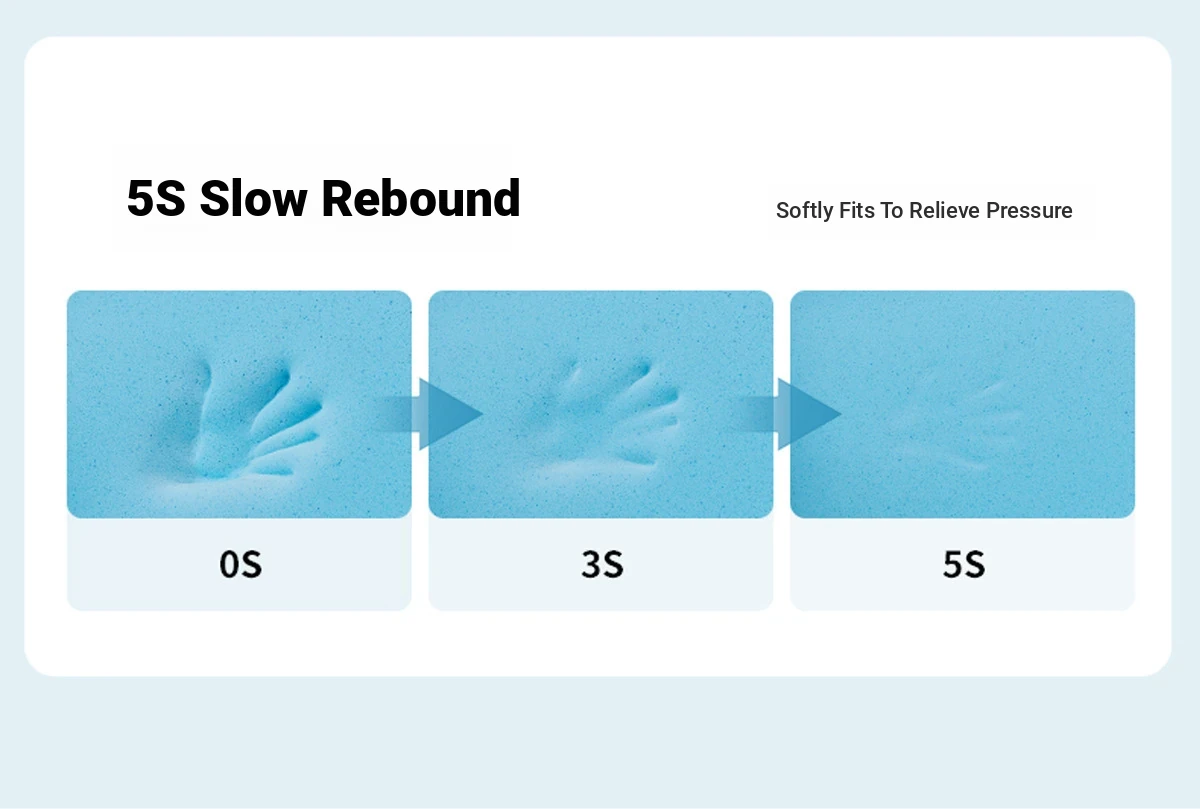 5S Slow Rebound

Softly Fits To Relieve Pressure

0S

3S

5S